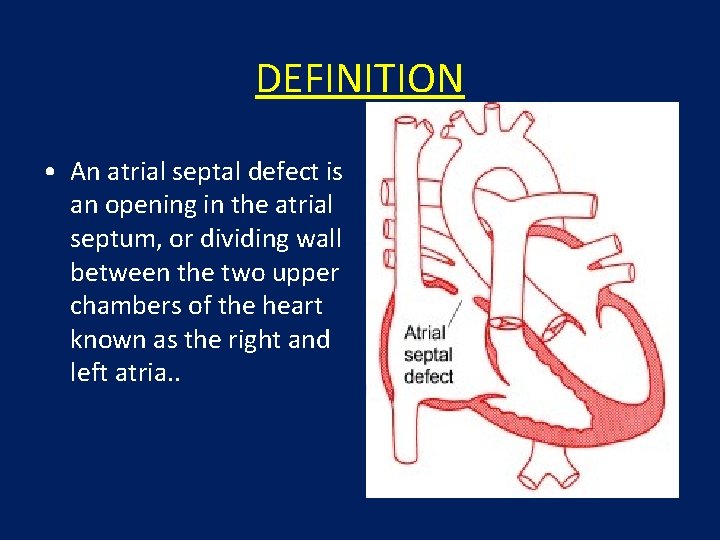 DEFINITION

• An atrial septal defect is an opening in the atrial septum, or dividing wall between the two upper chambers of the heart known as the right and left atria..

Atrial septal defect